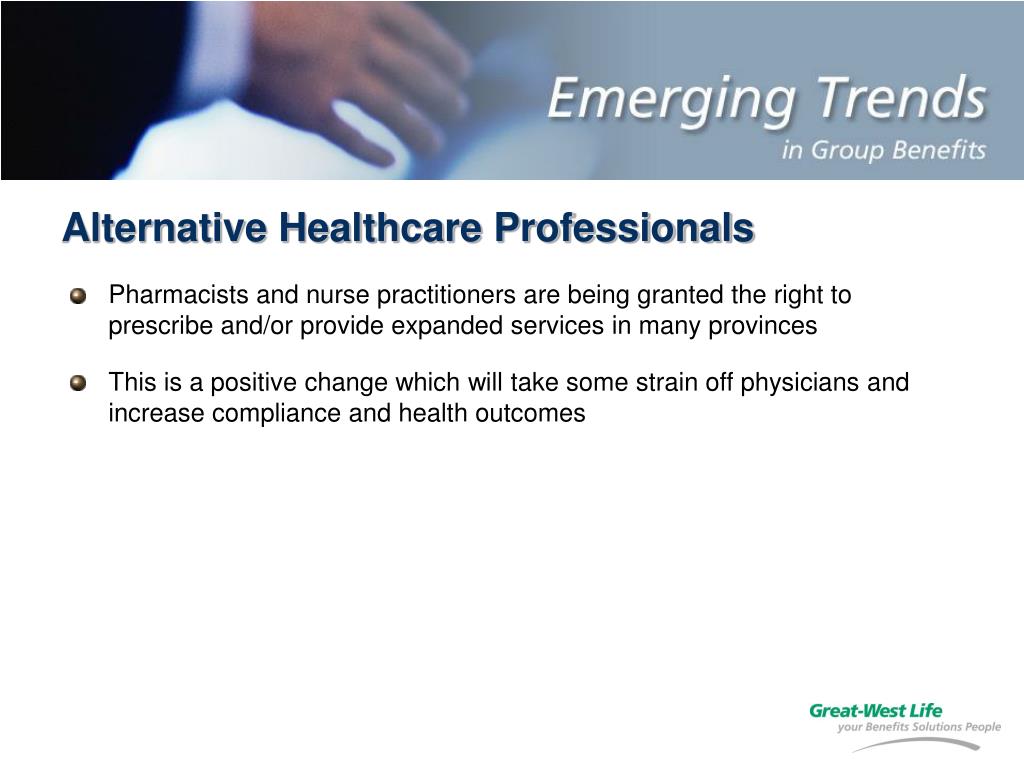 Emerging Trends
in Group Benefits

Alternative Healthcare Professionals

Pharmacists and nurse practitioners are being granted the right to prescribe and/or provide expanded services in many provinces

This is a positive change which will take some strain off physicians and increase compliance and health outcomes

Great-West Life
your Benefits Solutions People